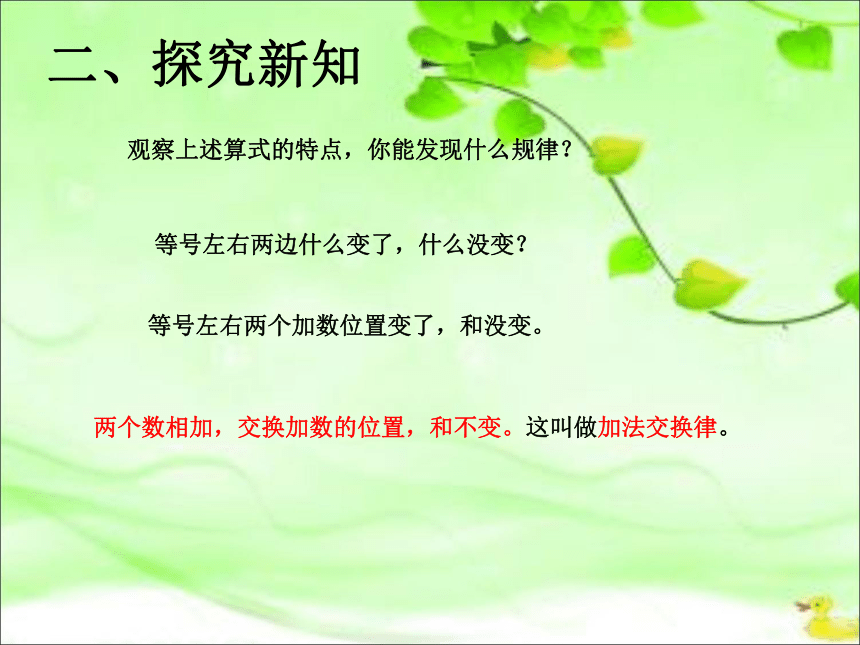 二、探究新知

观察上述算式的特点，你能发现什么规律？

等号左右两边什么变了，什么没变？

等号左右两个加数位置变了，和没变。

两个数相加，交换加数的位置，和不变。这叫做加法交换律。